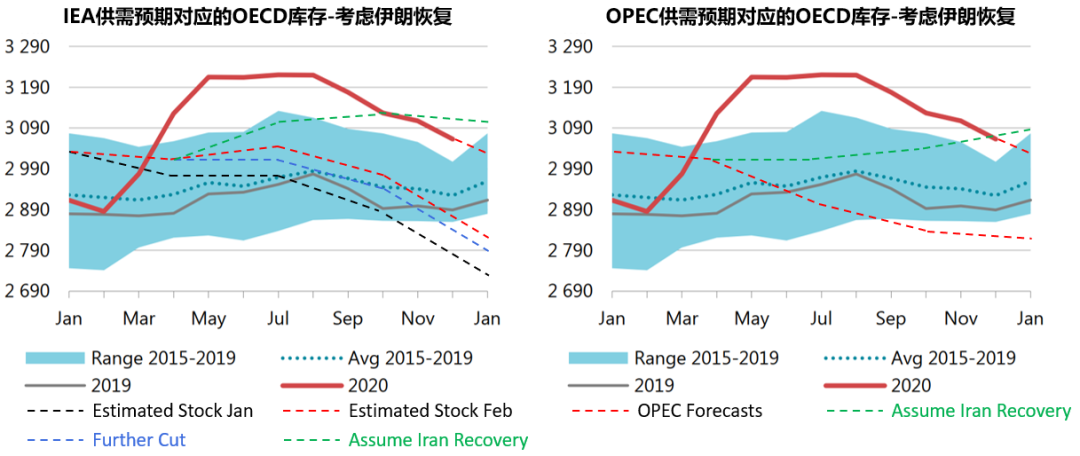 IEA供需预期对应的OECD库存-考虑伊朗恢复

3 290
3 190
3 090
2 990
2 890
2 790
2 690

Jan Mar May Jul Sep Nov Jan

Range 2015-2019
Avg 2015-2019
2019
2020
Estimated Stock Jan
Estimated Stock Feb
Further Cut
Assume Iran Recovery

OPEC供需预期对应的OECD库存-考虑伊朗恢复

3 290
3 190
3 090
2 990
2 890
2 790
2 690

Jan Mar May Jul Sep Nov Jan

Range 2015-2019
Avg 2015-2019
2019
2020
OPEC Forecasts
Assume Iran Recovery